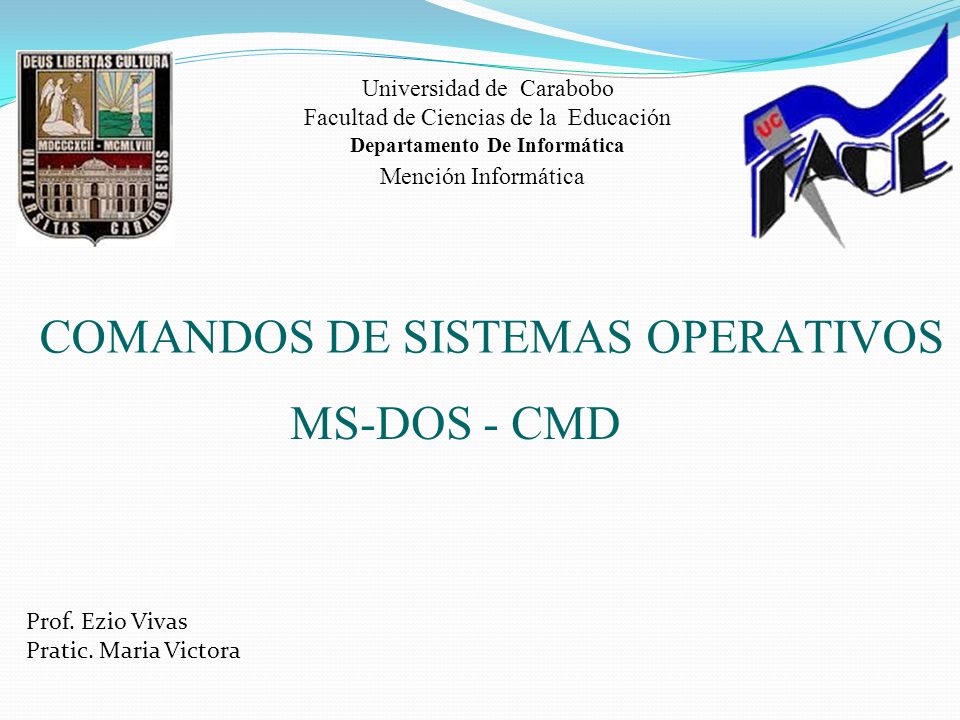 DEUS LIBERTAS CULTURA
MDCCCXCII - MCMLVIII
UNIVERSITAS CARABOBENSIS

Universidad de Carabobo
Facultad de Ciencias de la Educación
Departamento De Informática
Mención Informática

UC
FACE

COMANDOS DE SISTEMAS OPERATIVOS
MS-DOS - CMD

Prof. Ezio Vivas
Pratic. Maria Victora